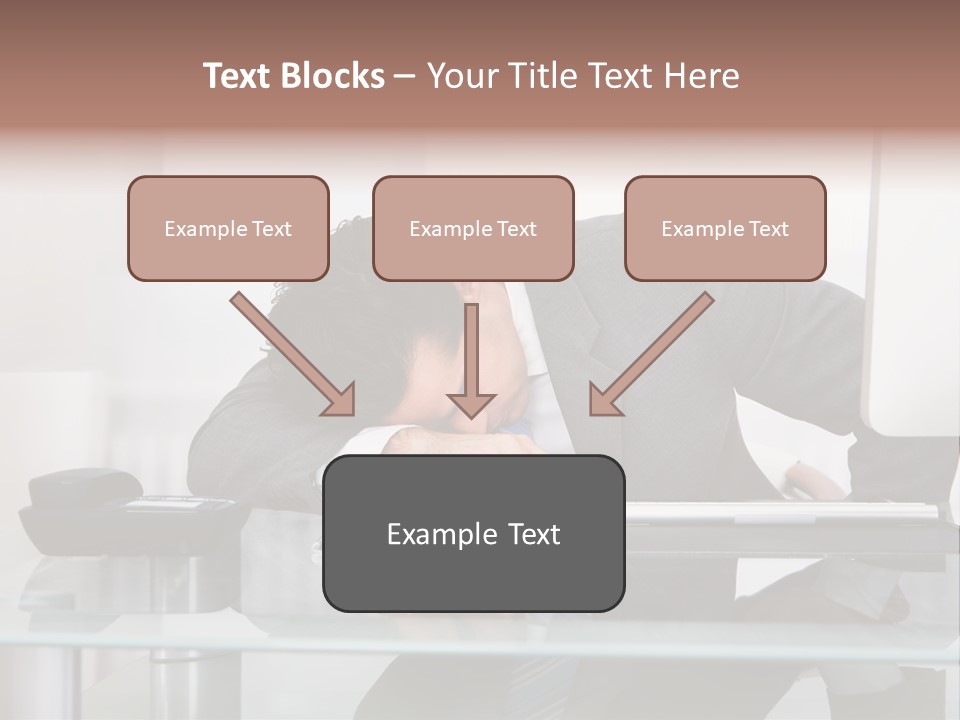 Text Blocks – Your Title Text Here

Example Text

Example Text

Example Text

Example Text